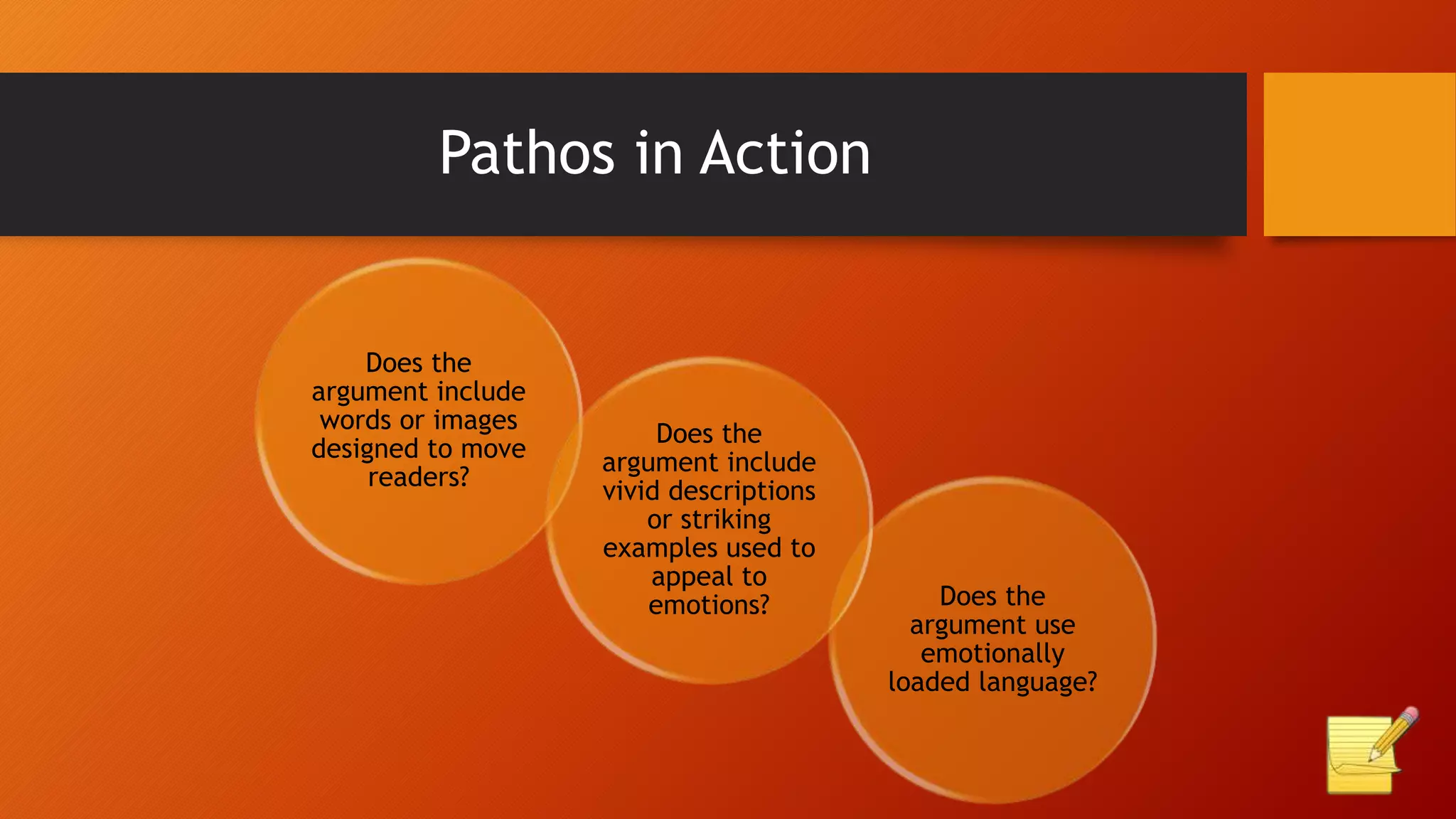 Pathos in Action

Does the argument include words or images designed to move readers?

Does the argument include vivid descriptions or striking examples used to appeal to emotions?

Does the argument use emotionally loaded language?